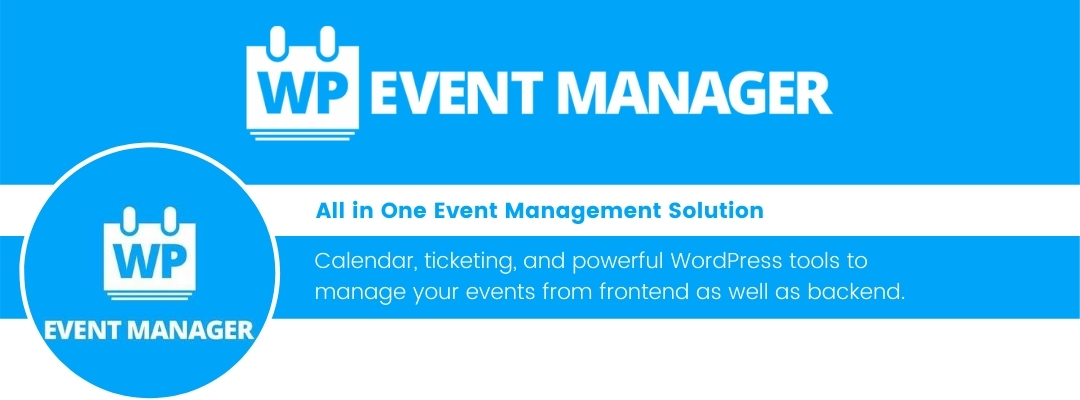 WP EVENT MANAGER

WP
EVENT MANAGER

All in One Event Management Solution

Calendar, ticketing, and powerful WordPress tools to manage your events from frontend as well as backend.